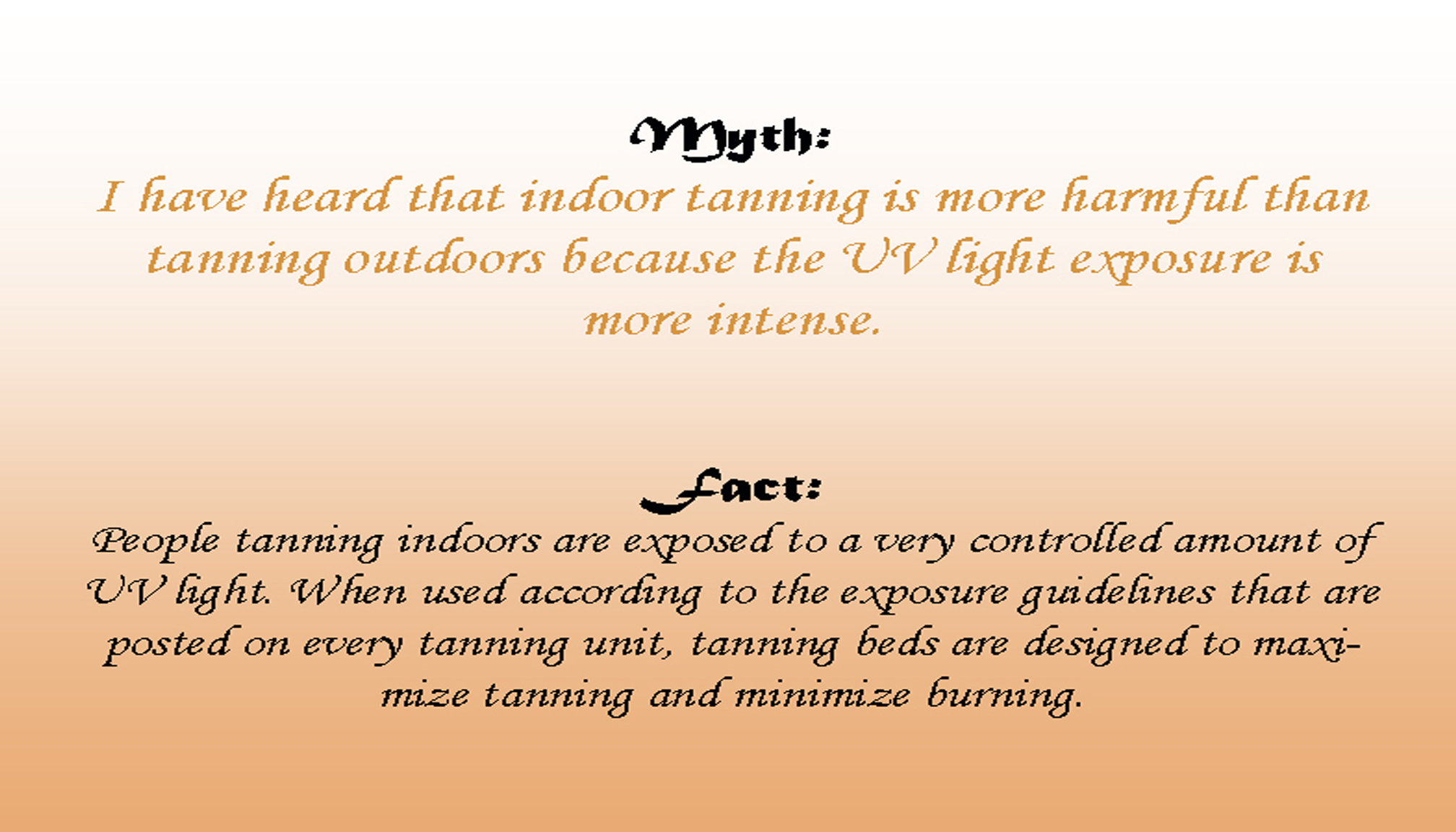 Myth:
I have heard that indoor tanning is more harmful than tanning outdoors because the UV light exposure is more intense.

Fact:
People tanning indoors are exposed to a very controlled amount of UV light. When used according to the exposure guidelines that are posted on every tanning unit, tanning beds are designed to maximize tanning and minimize burning.